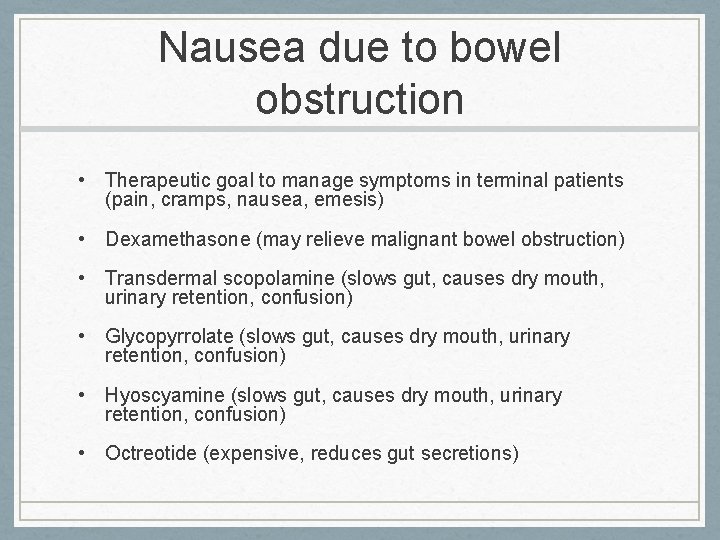 Nausea due to bowel obstruction

• Therapeutic goal to manage symptoms in terminal patients (pain, cramps, nausea, emesis)

• Dexamethasone (may relieve malignant bowel obstruction)

• Transdermal scopolamine (slows gut, causes dry mouth, urinary retention, confusion)

• Glycopyrrolate (slows gut, causes dry mouth, urinary retention, confusion)

• Hyoscyamine (slows gut, causes dry mouth, urinary retention, confusion)

• Octreotide (expensive, reduces gut secretions)